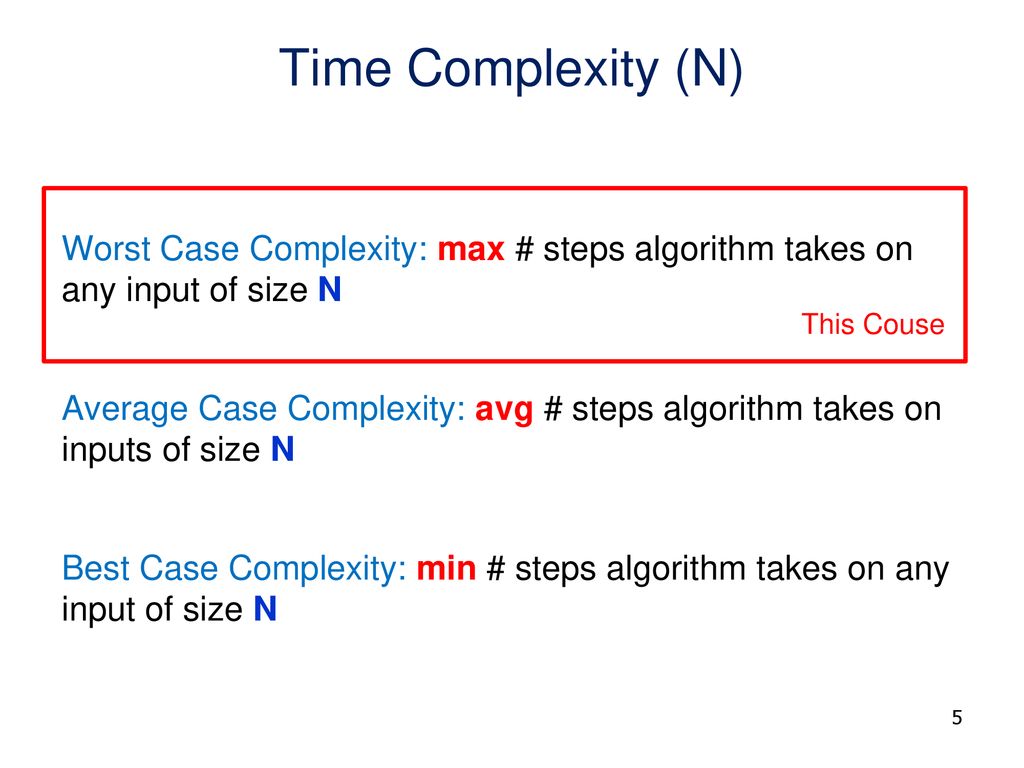 Time Complexity (N)

Worst Case Complexity: max # steps algorithm takes on any input of size N

This Couse

Average Case Complexity: avg # steps algorithm takes on inputs of size N

Best Case Complexity: min # steps algorithm takes on any input of size N

5